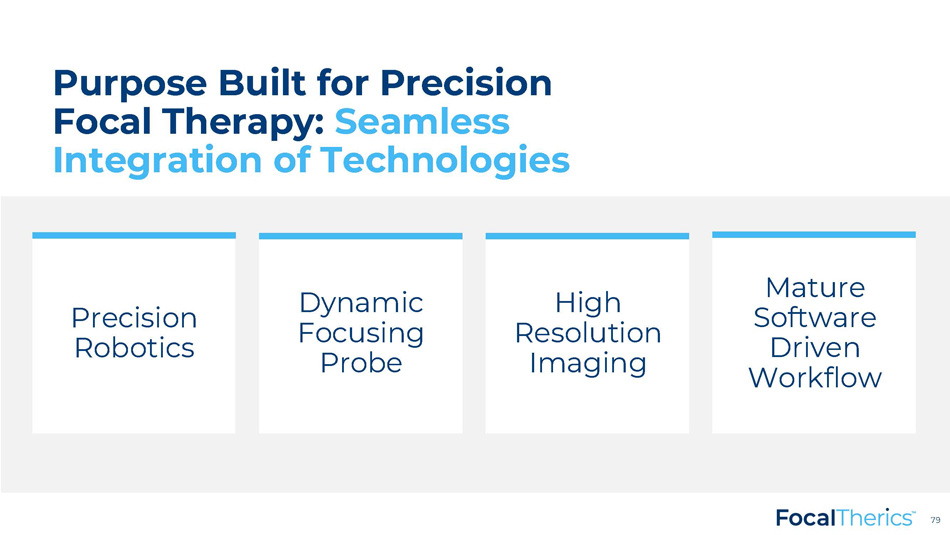 Purpose Built for Precision Focal Therapy: Seamless Integration of Technologies

Precision Robotics

Dynamic Focusing Probe

High Resolution Imaging

Mature Software Driven Workflow

FocalTherics™ 79